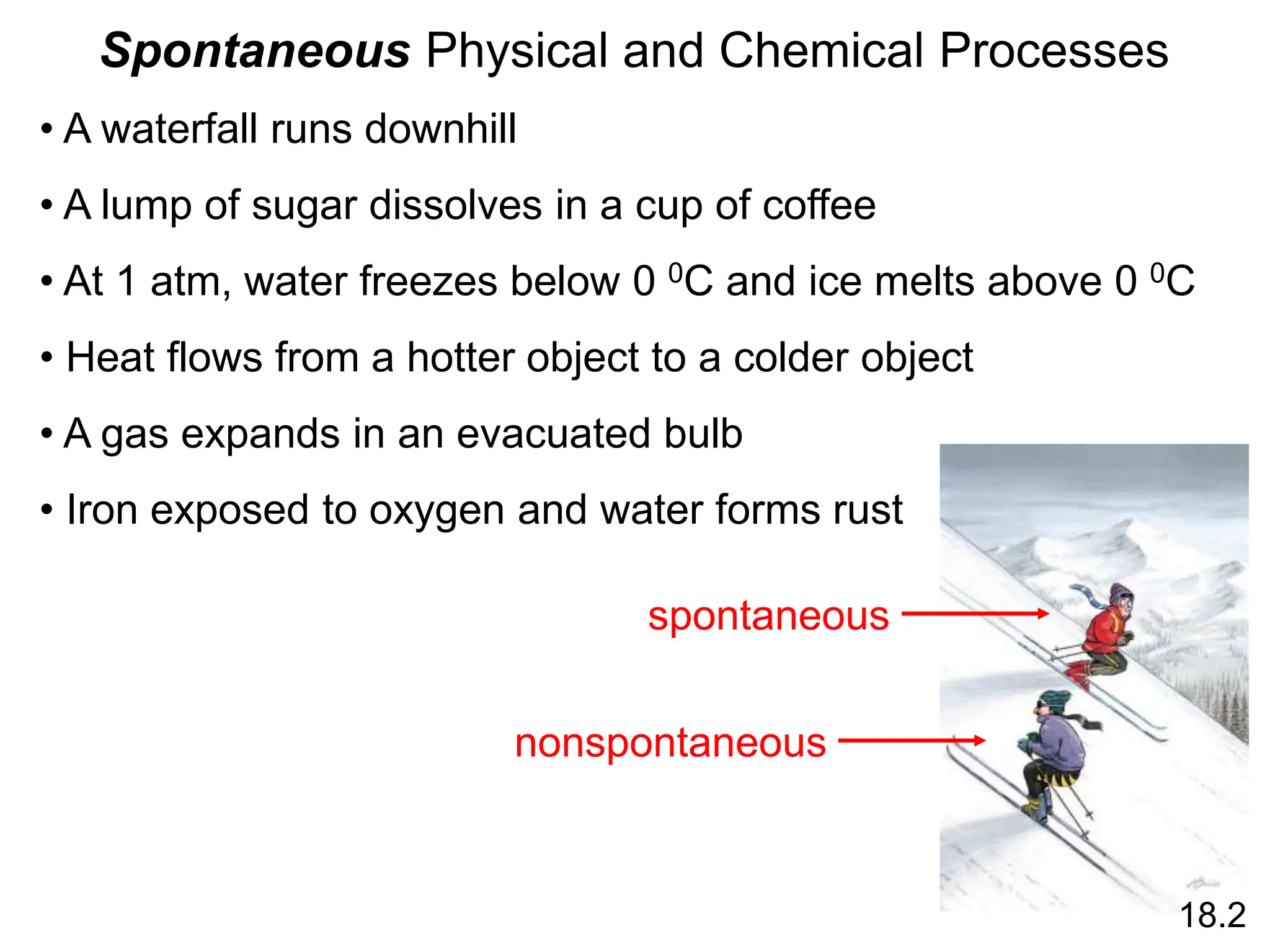 Spontaneous Physical and Chemical Processes

• A waterfall runs downhill

• A lump of sugar dissolves in a cup of coffee

• At 1 atm, water freezes below 0 $^0$C and ice melts above 0 $^0$C

• Heat flows from a hotter object to a colder object

• A gas expands in an evacuated bulb

• Iron exposed to oxygen and water forms rust

spontaneous

nonspontaneous

18.2